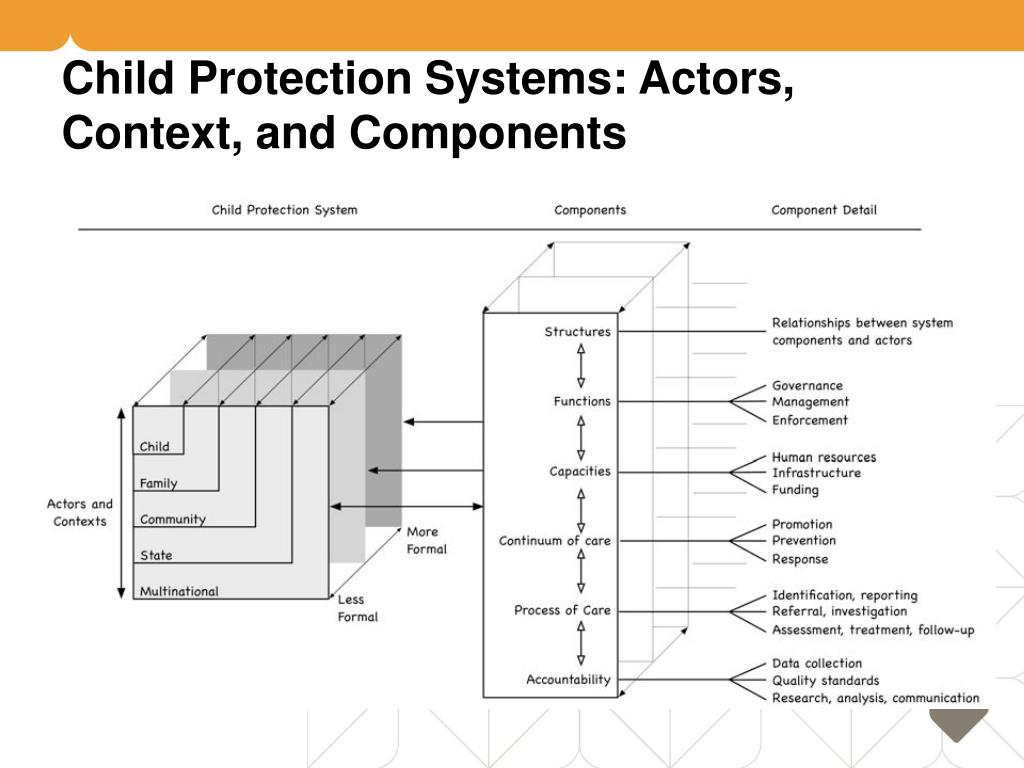 Child Protection Systems: Actors, Context, and Components

Child Protection System

Components

Component Detail

Actors and Contexts

Child

Family

Community

State

Multinational

More Formal

Less Formal

Structures

Functions

Capacities

Continuum of care

Process of Care

Accountability

Relationships between system components and actors

Governance
Management
Enforcement

Human resources
Infrastructure
Funding

Promotion
Prevention
Response

Identification, reporting
Referral, investigation
Assessment, treatment, follow-up

Data collection
Quality standards
Research, analysis, communication